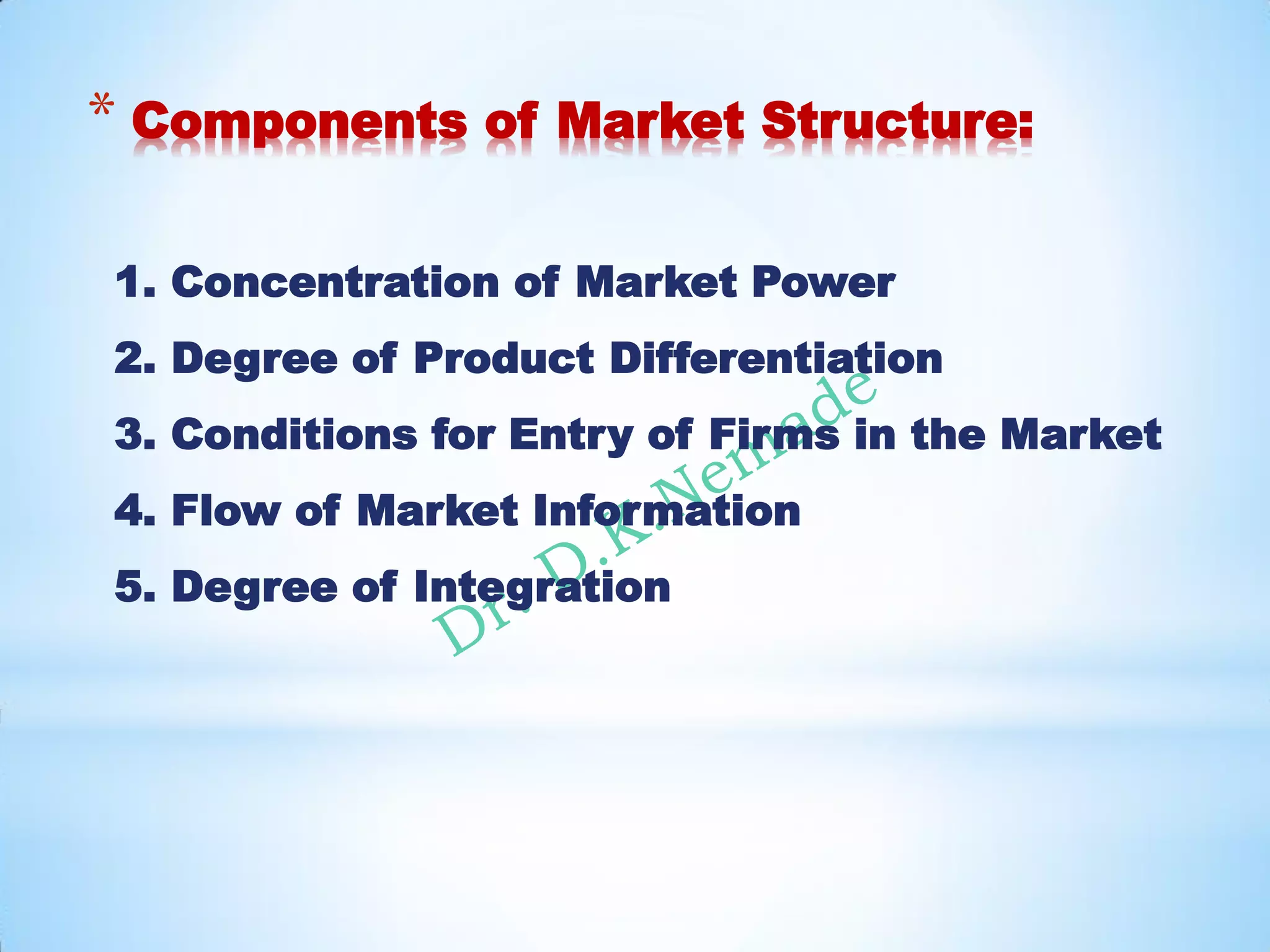 * Components of Market Structure:

1. Concentration of Market Power
2. Degree of Product Differentiation
3. Conditions for Entry of Firms in the Market
4. Flow of Market Information
5. Degree of Integration

Dr. D.K.Nemade